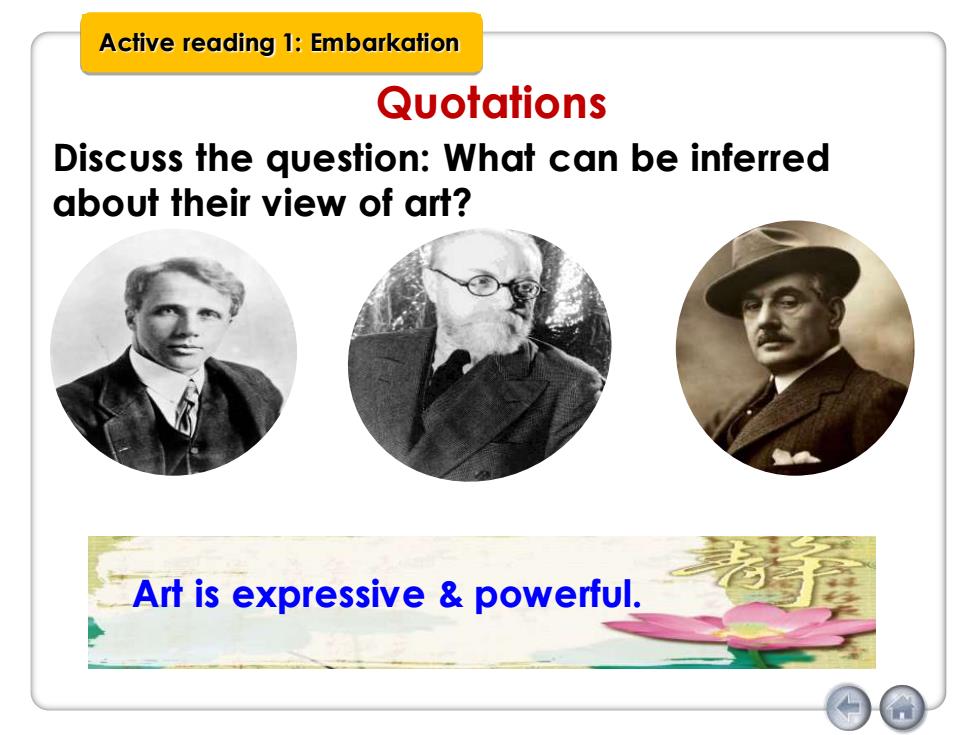 Active reading 1: Embarkation

Quotations

Discuss the question: What can be inferred about their view of art?

Art is expressive & powerful.

静